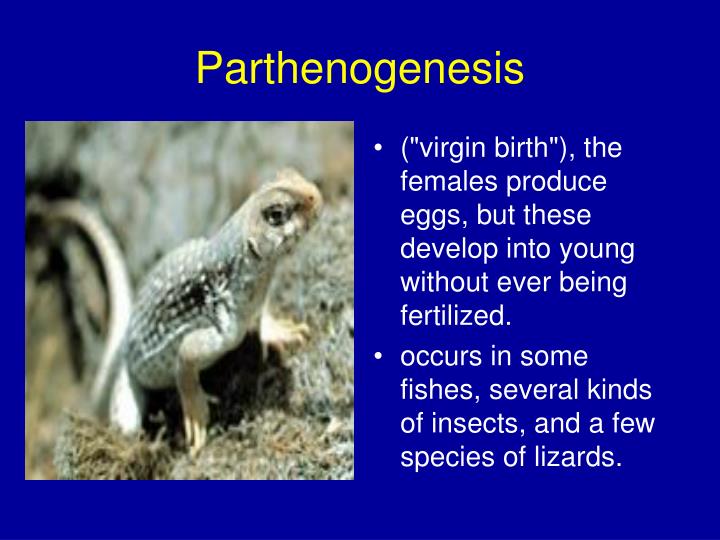 Parthenogenesis

• ("virgin birth"), the females produce eggs, but these develop into young without ever being fertilized.

• occurs in some fishes, several kinds of insects, and a few species of lizards.